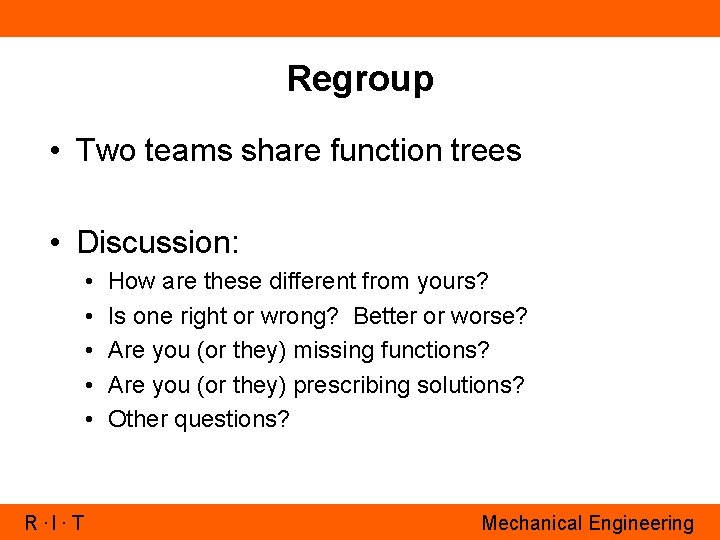 Regroup

• Two teams share function trees

• Discussion:
  • How are these different from yours?
  • Is one right or wrong?  Better or worse?
  • Are you (or they) missing functions?
  • Are you (or they) prescribing solutions?
  • Other questions?

R · I · T

Mechanical Engineering